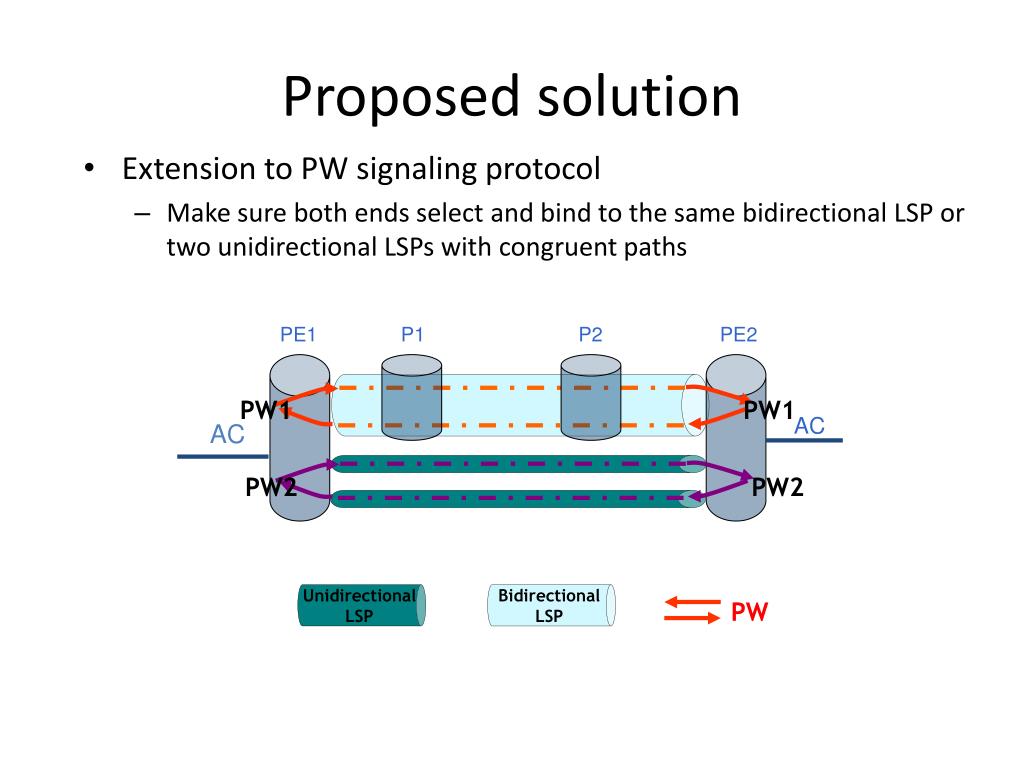 Proposed solution

• Extension to PW signaling protocol

– Make sure both ends select and bind to the same bidirectional LSP or two unidirectional LSPs with congruent paths

PE1 P1 P2 PE2

PW1 PW1

AC AC

PW2 PW2

Unidirectional LSP

Bidirectional LSP

PW